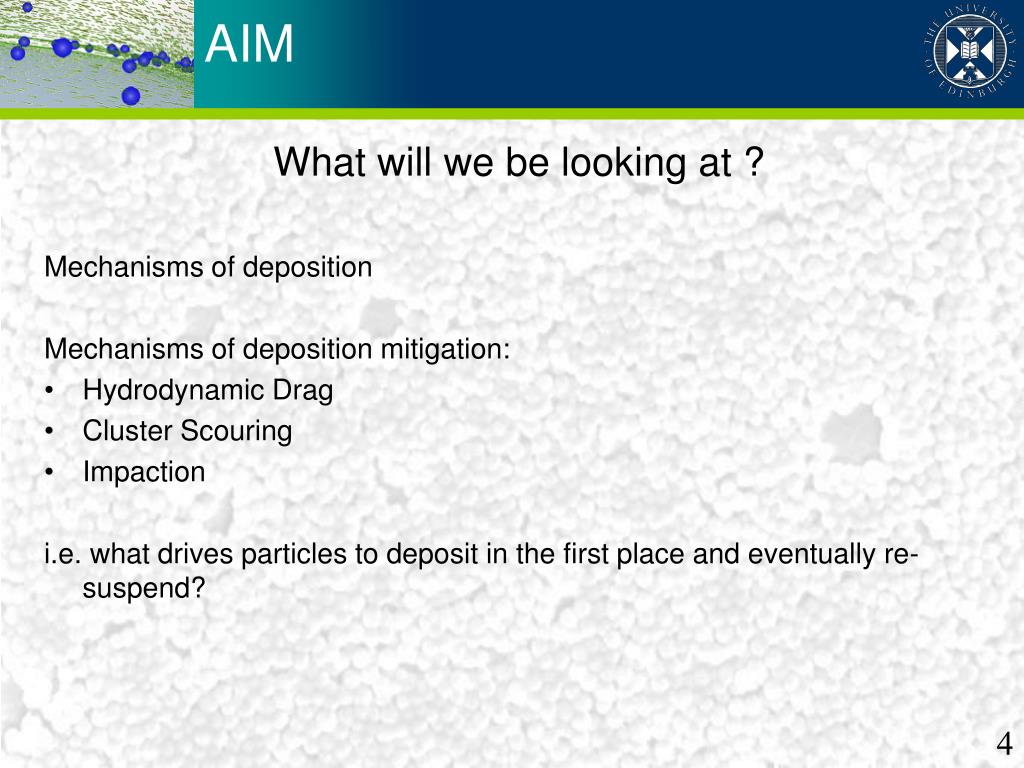 AIM

THE UNIVERSITY OF EDINBURGH

What will we be looking at ?

Mechanisms of deposition

Mechanisms of deposition mitigation:
• Hydrodynamic Drag
• Cluster Scouring
• Impaction

i.e. what drives particles to deposit in the first place and eventually re-suspend?

4